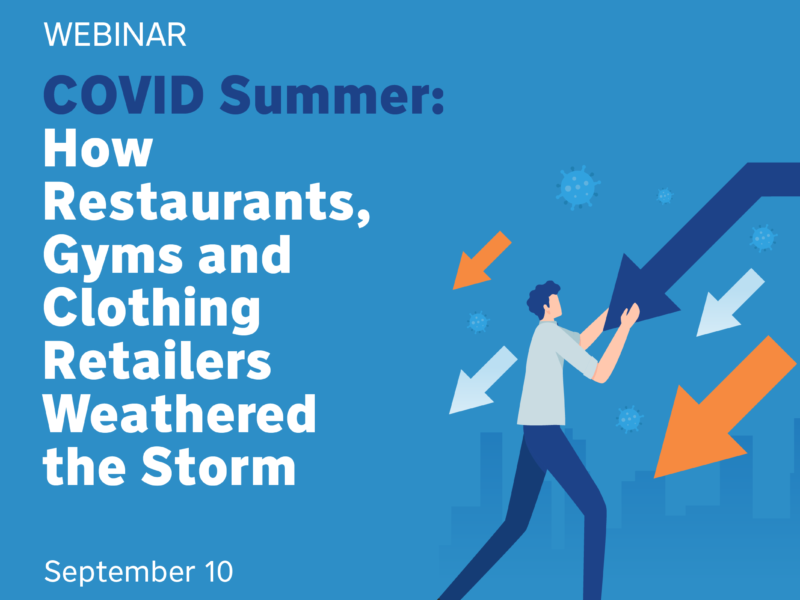 WEBINAR

COVID Summer: How Restaurants, Gyms and Clothing Retailers Weathered the Storm

September 10